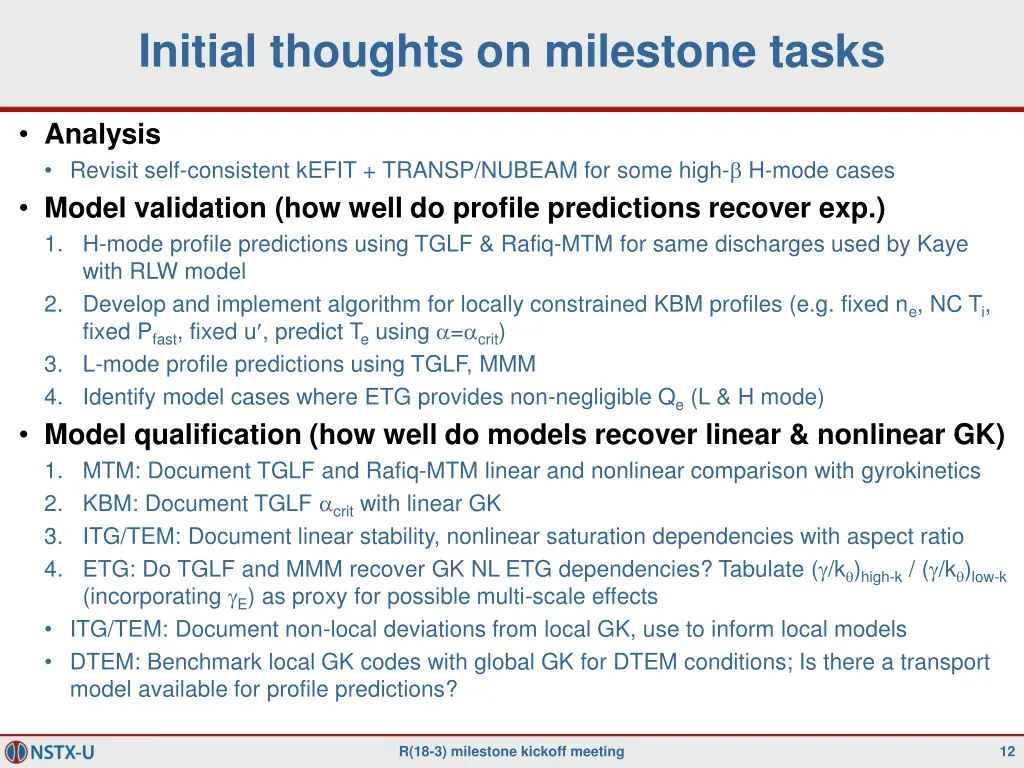 Initial thoughts on milestone tasks

• Analysis
• Revisit self-consistent kEFIT + TRANSP/NUBEAM for some high-$\beta$ H-mode cases

• Model validation (how well do profile predictions recover exp.)
1. H-mode profile predictions using TGLF & Rafiq-MTM for same discharges used by Kaye with RLW model
2. Develop and implement algorithm for locally constrained KBM profiles (e.g. fixed $n_e$, NC $T_i$, fixed $P_{fast}$, fixed u′, predict $T_e$ using $\alpha=\alpha_{crit}$)
3. L-mode profile predictions using TGLF, MMM
4. Identify model cases where ETG provides non-negligible $Q_e$ (L & H mode)

• Model qualification (how well do models recover linear & nonlinear GK)
1. MTM: Document TGLF and Rafiq-MTM linear and nonlinear comparison with gyrokinetics
2. KBM: Document TGLF $\alpha_{crit}$ with linear GK
3. ITG/TEM: Document linear stability, nonlinear saturation dependencies with aspect ratio
4. ETG: Do TGLF and MMM recover GK NL ETG dependencies? Tabulate $(\gamma/k_\theta)_{high-k}$ / $(\gamma/k_\theta)_{low-k}$ (incorporating $\gamma_E$) as proxy for possible multi-scale effects
• ITG/TEM: Document non-local deviations from local GK, use to inform local models
• DTEM: Benchmark local GK codes with global GK for DTEM conditions; Is there a transport model available for profile predictions?

NSTX-U
R(18-3) milestone kickoff meeting
12